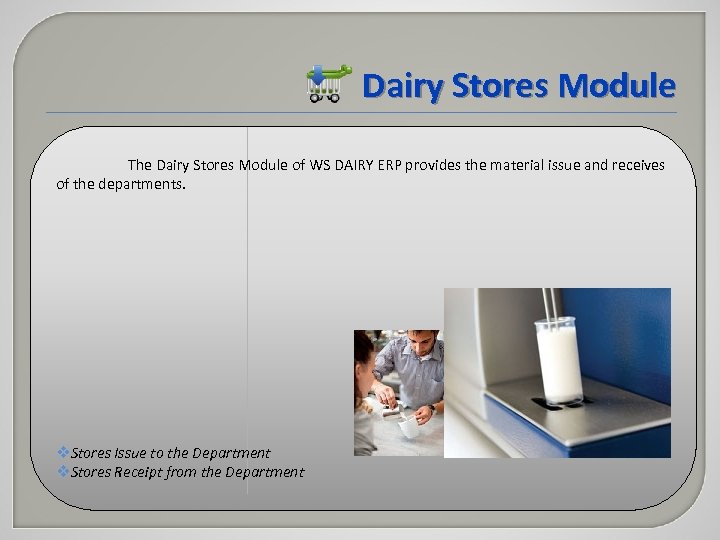 Dairy Stores Module

The Dairy Stores Module of WS DAIRY ERP provides the material issue and receives of the departments.

❖Stores Issue to the Department
❖Stores Receipt from the Department